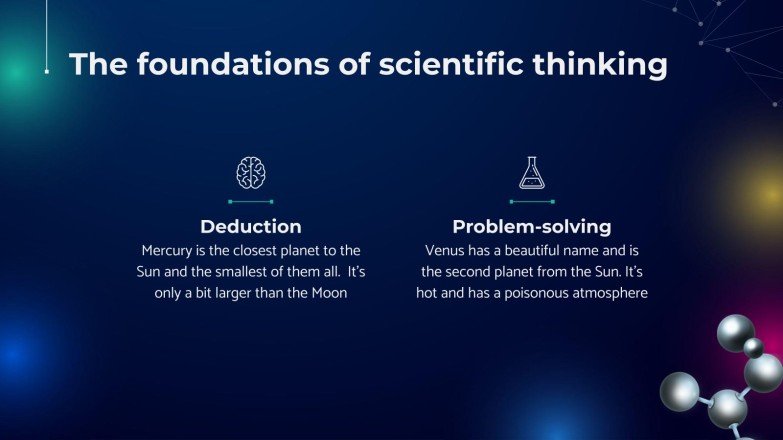 The foundations of scientific thinking

Deduction
Mercury is the closest planet to the Sun and the smallest of them all. It's only a bit larger than the Moon

Problem-solving
Venus has a beautiful name and is the second planet from the Sun. It's hot and has a poisonous atmosphere